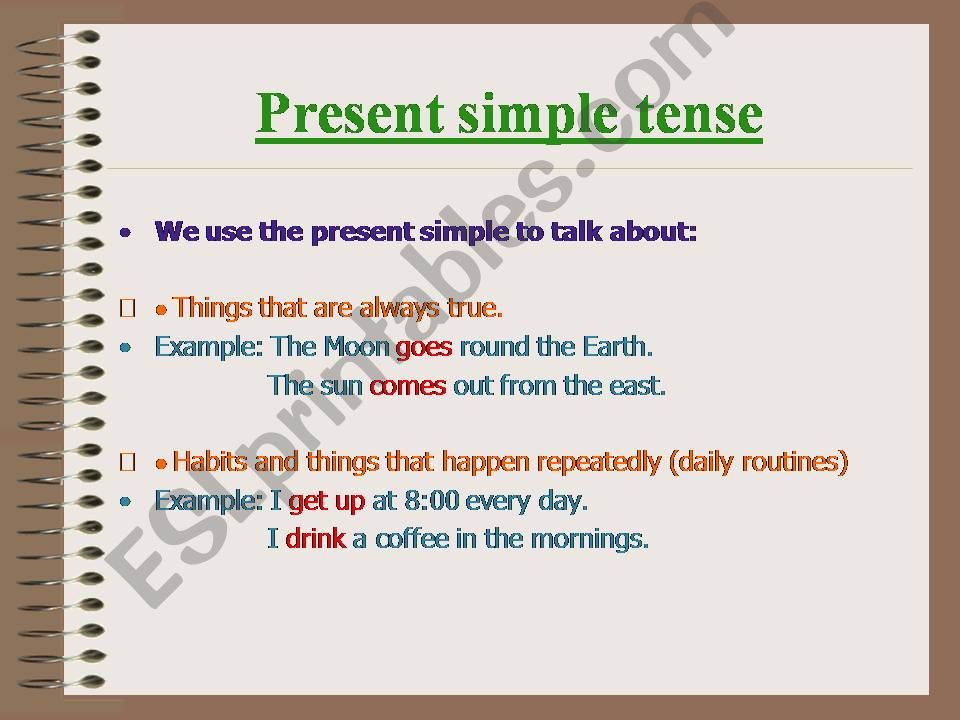 Present simple tense

• We use the present simple to talk about:

 • Things that are always true.
• Example: The Moon goes round the Earth.
The sun comes out from the east.

 • Habits and things that happen repeatedly (daily routines)
• Example: I get up at 8:00 every day.
I drink a coffee in the mornings.

ESLprintables.com